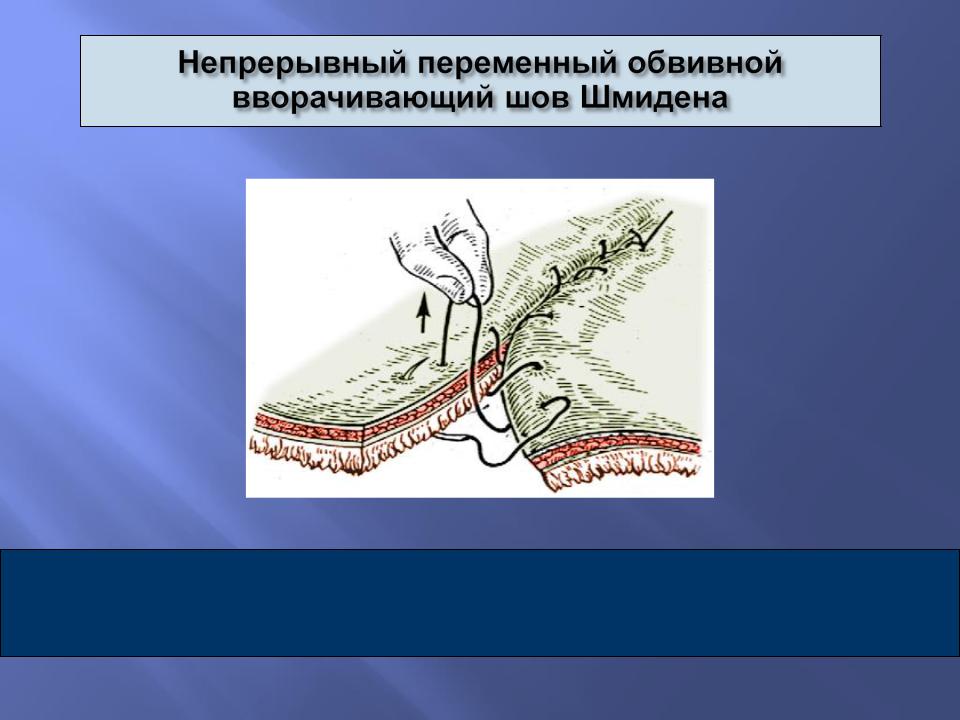 Непрерывный переменный обвивной вворачивающий шов Шмидена